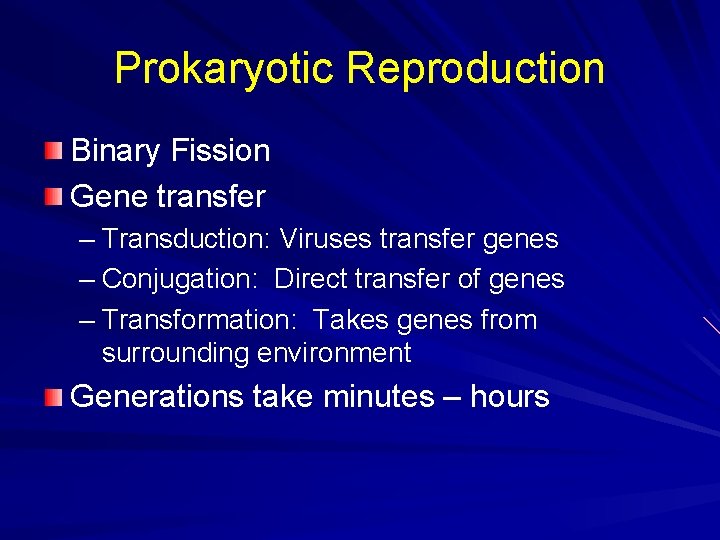 Prokaryotic Reproduction

Binary Fission

Gene transfer

– Transduction: Viruses transfer genes

– Conjugation: Direct transfer of genes

– Transformation: Takes genes from surrounding environment

Generations take minutes – hours